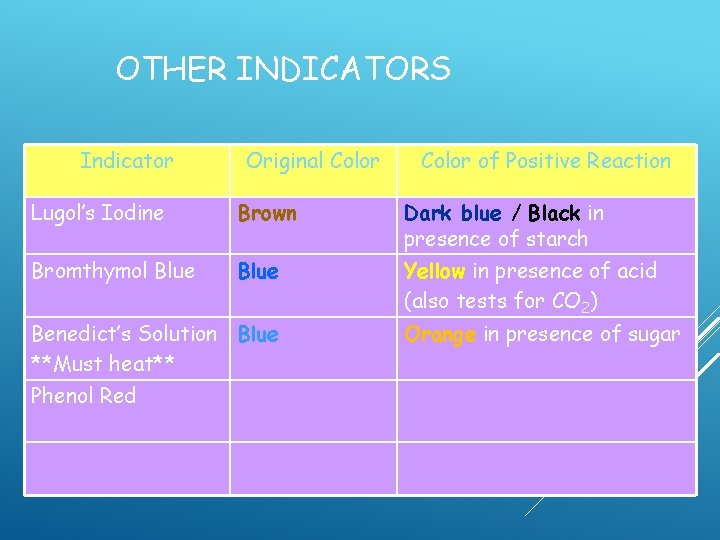 OTHER INDICATORS

| Indicator | Original Color | Color of Positive Reaction |
|---|---|---|
| Lugol's Iodine | Brown | Dark blue / Black in presence of starch |
| Bromthymol Blue | Blue | Yellow in presence of acid (also tests for $CO_2$) |
| Benedict's Solution \*\*Must heat\*\* | Blue | Orange in presence of sugar |
| Phenol Red | | |
| | | |